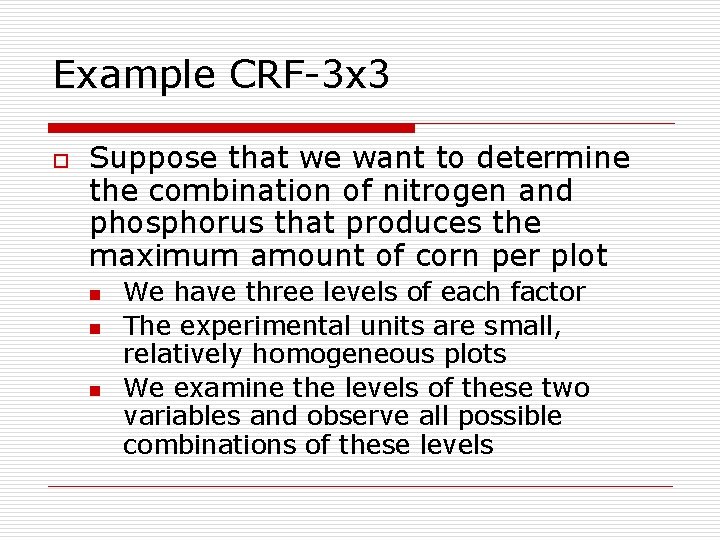 Example CRF-3x3

Suppose that we want to determine the combination of nitrogen and phosphorus that produces the maximum amount of corn per plot

We have three levels of each factor

The experimental units are small, relatively homogeneous plots

We examine the levels of these two variables and observe all possible combinations of these levels